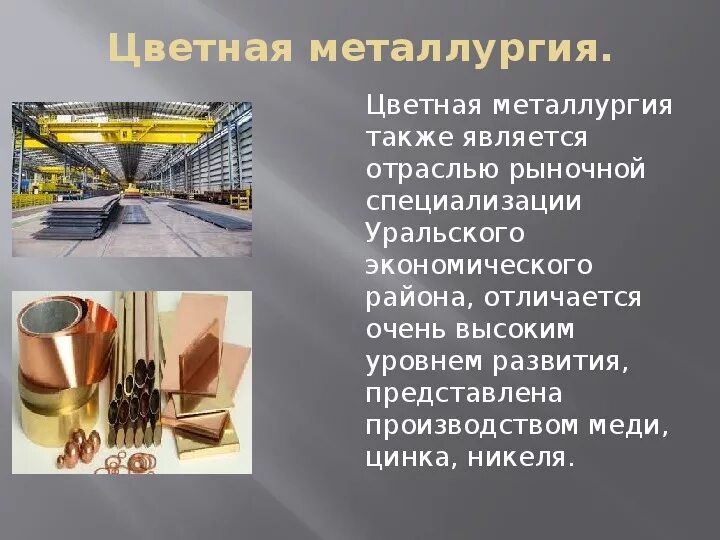 Цветная металлургия.

Цветная металлургия также является отраслью рыночной специализации Уральского экономического района, отличается очень высоким уровнем развития, представлена производством меди, цинка, никеля.